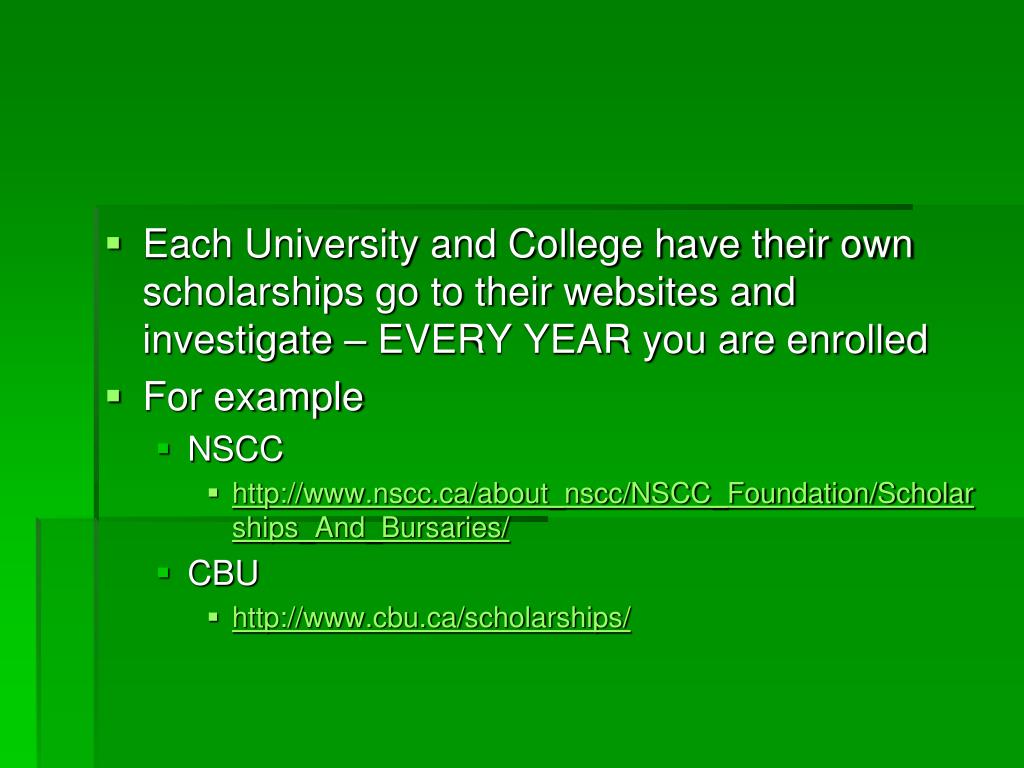 Each University and College have their own scholarships go to their websites and investigate – EVERY YEAR you are enrolled

For example

NSCC

http://www.nscc.ca/about_nscc/NSCC_Foundation/Scholarships_And_Bursaries/

CBU

http://www.cbu.ca/scholarships/